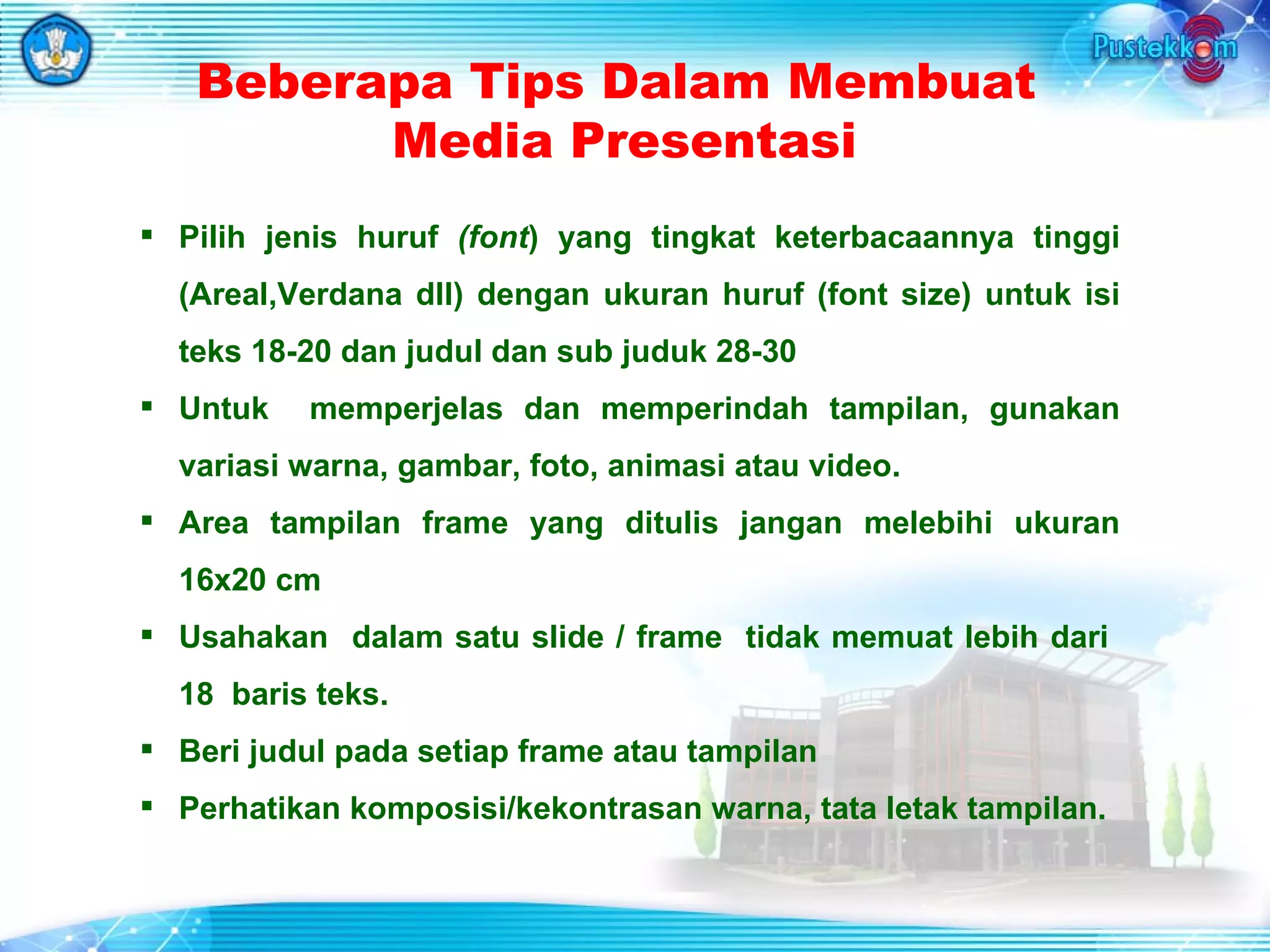 Pustekkom

Beberapa Tips Dalam Membuat Media Presentasi

▪ Pilih jenis huruf (font) yang tingkat keterbacaannya tinggi (Areal,Verdana dll) dengan ukuran huruf (font size) untuk isi teks 18-20 dan judul dan sub juduk 28-30

▪ Untuk memperjelas dan memperindah tampilan, gunakan variasi warna, gambar, foto, animasi atau video.

▪ Area tampilan frame yang ditulis jangan melebihi ukuran 16x20 cm

▪ Usahakan dalam satu slide / frame tidak memuat lebih dari 18 baris teks.

▪ Beri judul pada setiap frame atau tampilan

▪ Perhatikan komposisi/kekontrasan warna, tata letak tampilan.